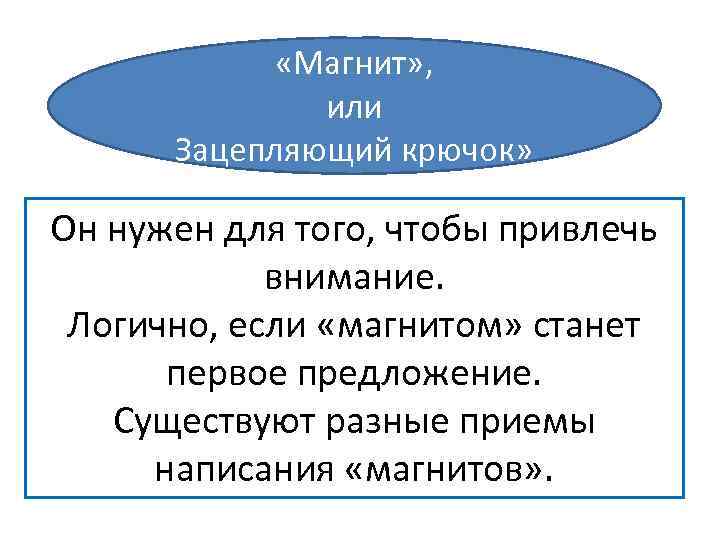 «Магнит»,
или
Зацепляющий крючок»

Он нужен для того, чтобы привлечь внимание.
Логично, если «магнитом» станет первое предложение.
Существуют разные приемы написания «магнитов».